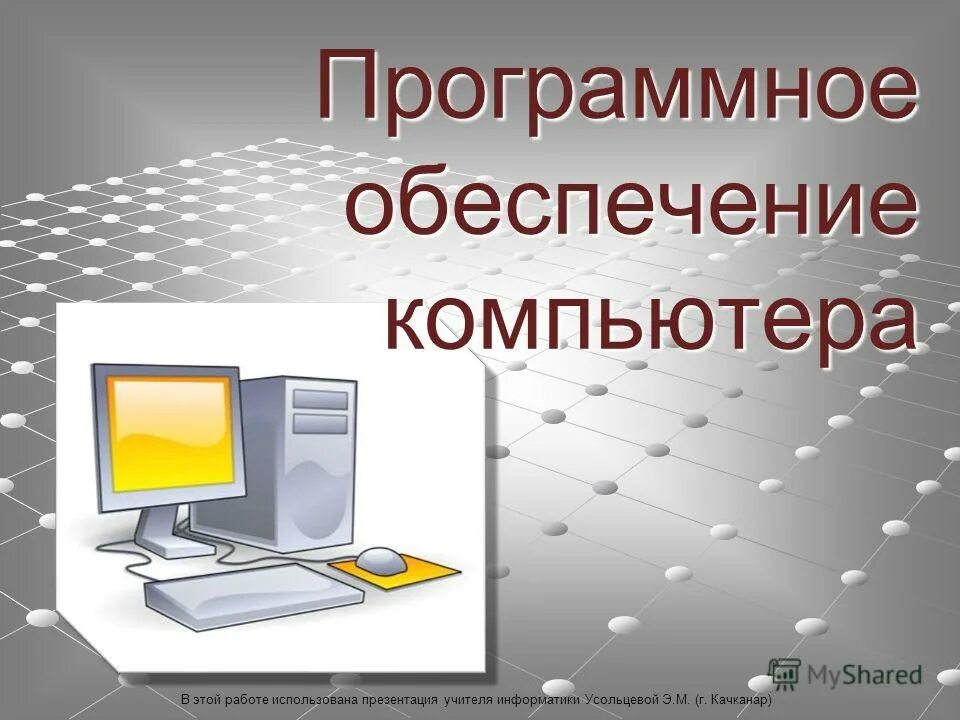 Программное обеспечение компьютера

MyShared

В этой работе использована презентация учителя информатики Усольцевой Э.М. (г. Качканар)